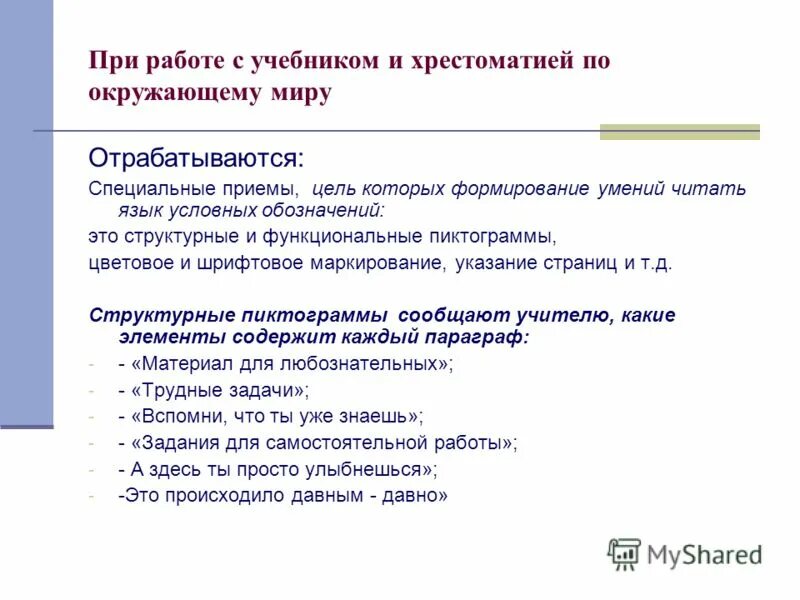 При работе с учебником и хрестоматией по окружающему миру

Отрабатываются:

Специальные приемы, цель которых формирование умений читать язык условных обозначений:

это структурные и функциональные пиктограммы,

цветовое и шрифтовое маркирование, указание страниц и т.д.

Структурные пиктограммы сообщают учителю, какие элементы содержит каждый параграф:

- - «Материал для любознательных»;
- - «Трудные задачи»;
- - «Вспомни, что ты уже знаешь»;
- - «Задания для самостоятельной работы»;
- - А здесь ты просто улыбнешься»;
- -Это происходило давным - давно»

MyShared